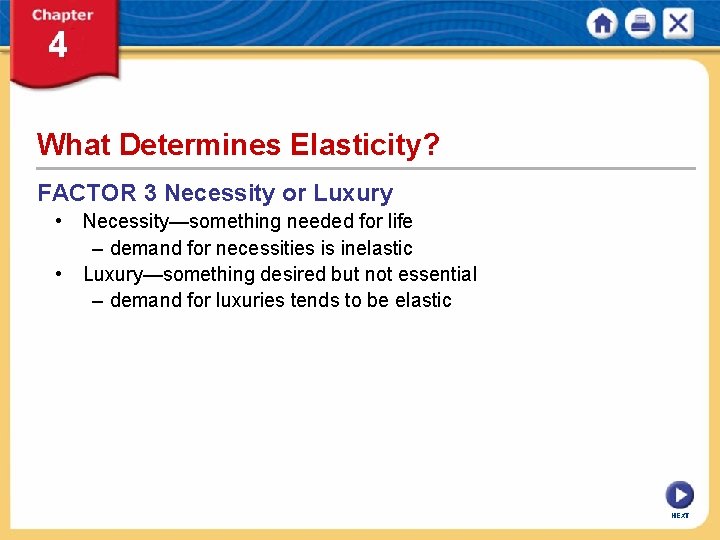 Chapter
4

What Determines Elasticity?

FACTOR 3 Necessity or Luxury

• Necessity—something needed for life
– demand for necessities is inelastic
• Luxury—something desired but not essential
– demand for luxuries tends to be elastic

NEXT